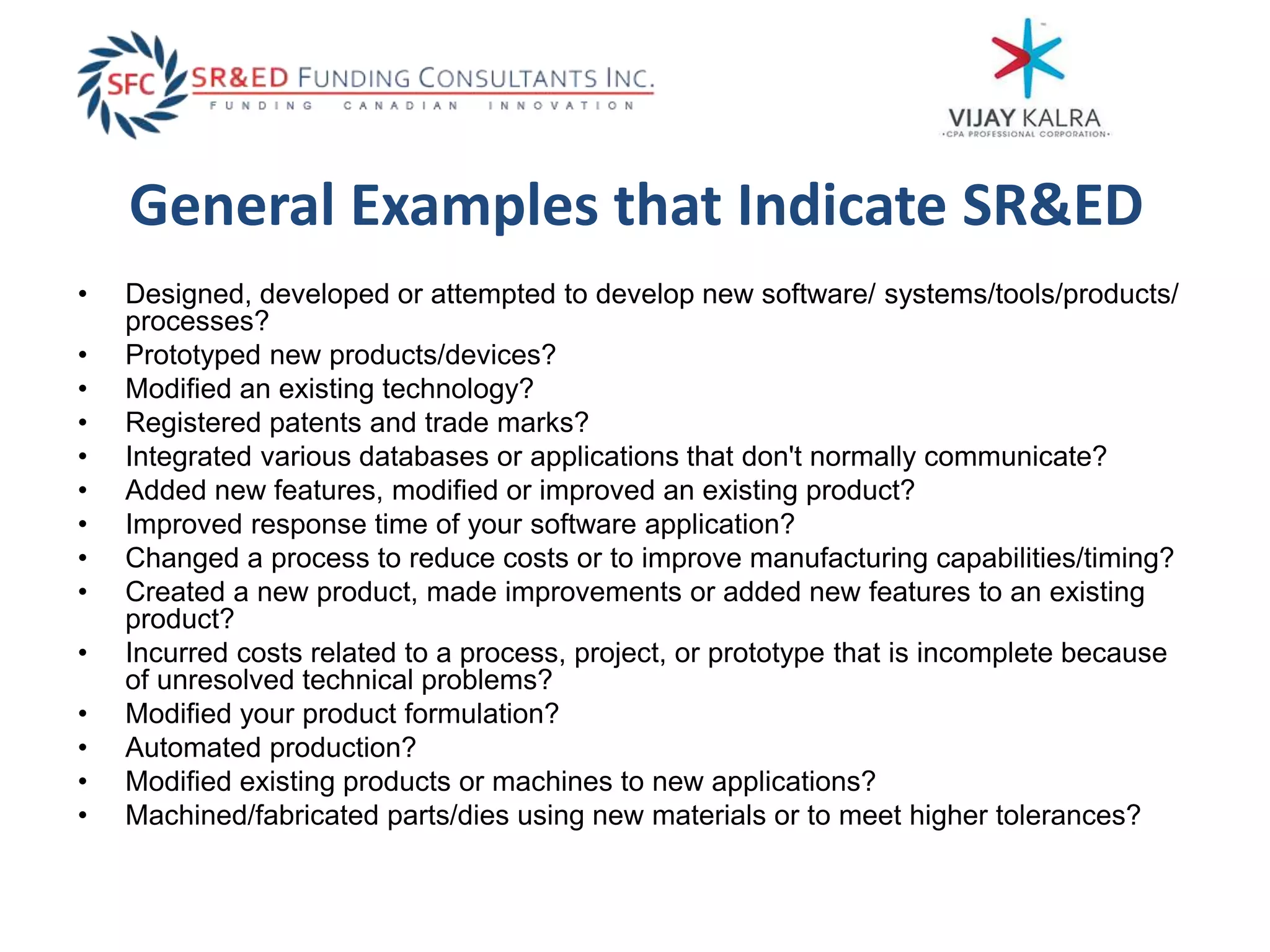 SFC SR&ED FUNDING CONSULTANTS INC.
FUNDING CANADIAN INNOVATION

VIJAY KALRA
•CPA PROFESSIONAL CORPORATION•

General Examples that Indicate SR&ED

• Designed, developed or attempted to develop new software/ systems/tools/products/ processes?
• Prototyped new products/devices?
• Modified an existing technology?
• Registered patents and trade marks?
• Integrated various databases or applications that don't normally communicate?
• Added new features, modified or improved an existing product?
• Improved response time of your software application?
• Changed a process to reduce costs or to improve manufacturing capabilities/timing?
• Created a new product, made improvements or added new features to an existing product?
• Incurred costs related to a process, project, or prototype that is incomplete because of unresolved technical problems?
• Modified your product formulation?
• Automated production?
• Modified existing products or machines to new applications?
• Machined/fabricated parts/dies using new materials or to meet higher tolerances?